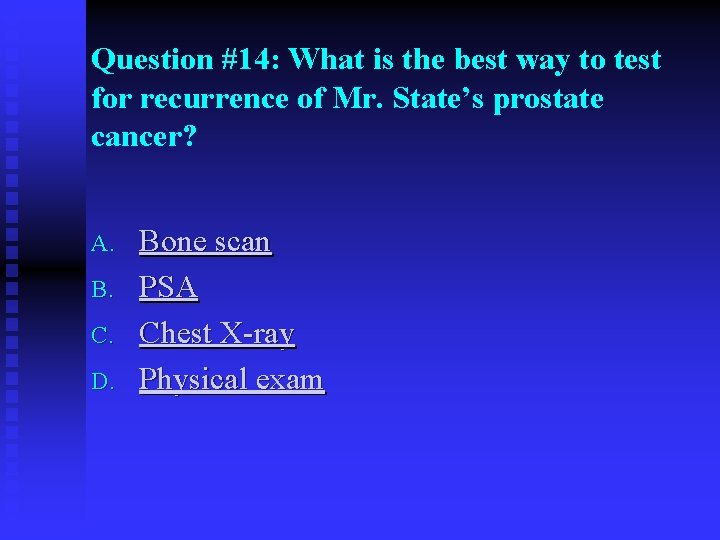 Question #14: What is the best way to test for recurrence of Mr. State’s prostate cancer?

A. Bone scan
B. PSA
C. Chest X-ray
D. Physical exam